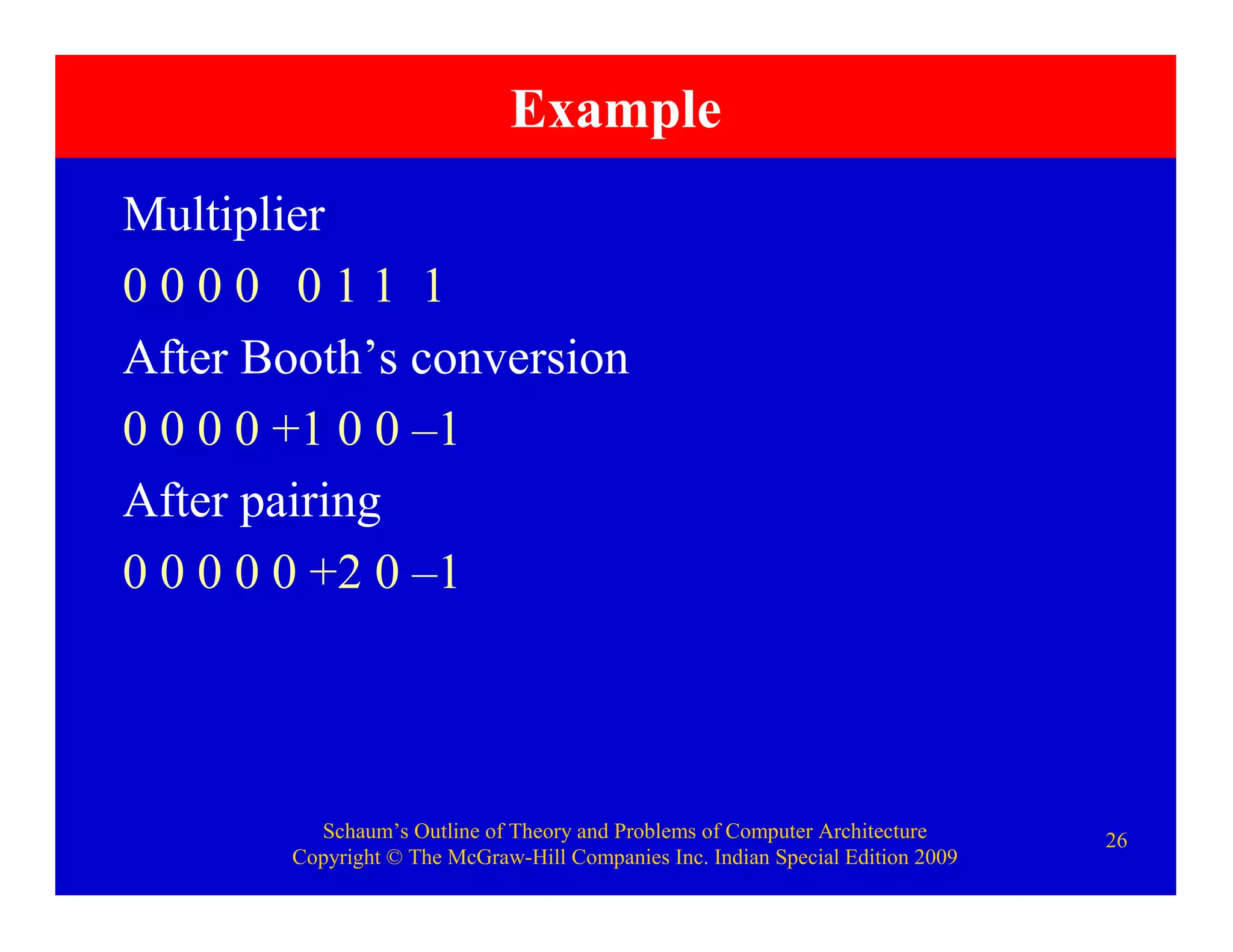 Example

Multiplier

0 0 0 0   0 1 1  1

After Booth’s conversion

0 0 0 0 +1 0 0 –1

After pairing

0 0 0 0 0 +2 0 –1

Schaum’s Outline of Theory and Problems of Computer Architecture
Copyright © The McGraw-Hill Companies Inc. Indian Special Edition 2009

26